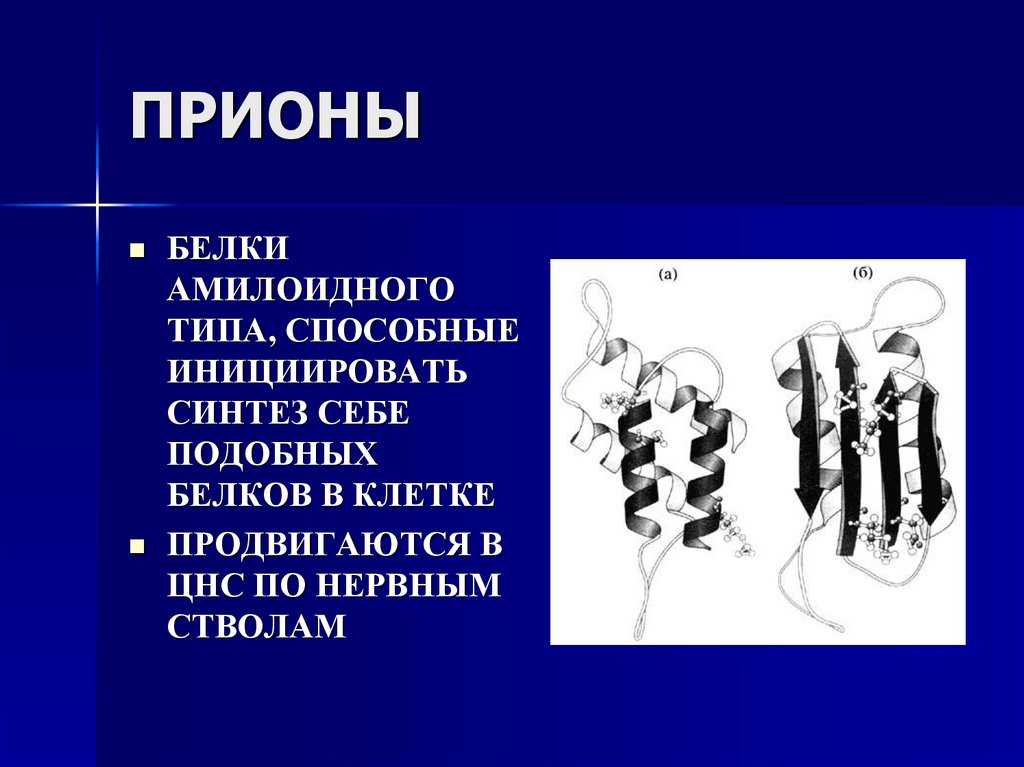 ПРИОНЫ

- БЕЛКИ АМИЛОИДНОГО ТИПА, СПОСОБНЫЕ ИНИЦИИРОВАТЬ СИНТЕЗ СЕБЕ ПОДОБНЫХ БЕЛКОВ В КЛЕТКЕ
- ПРОДВИГАЮТСЯ В ЦНС ПО НЕРВНЫМ СТВОЛАМ

(а)

(б)